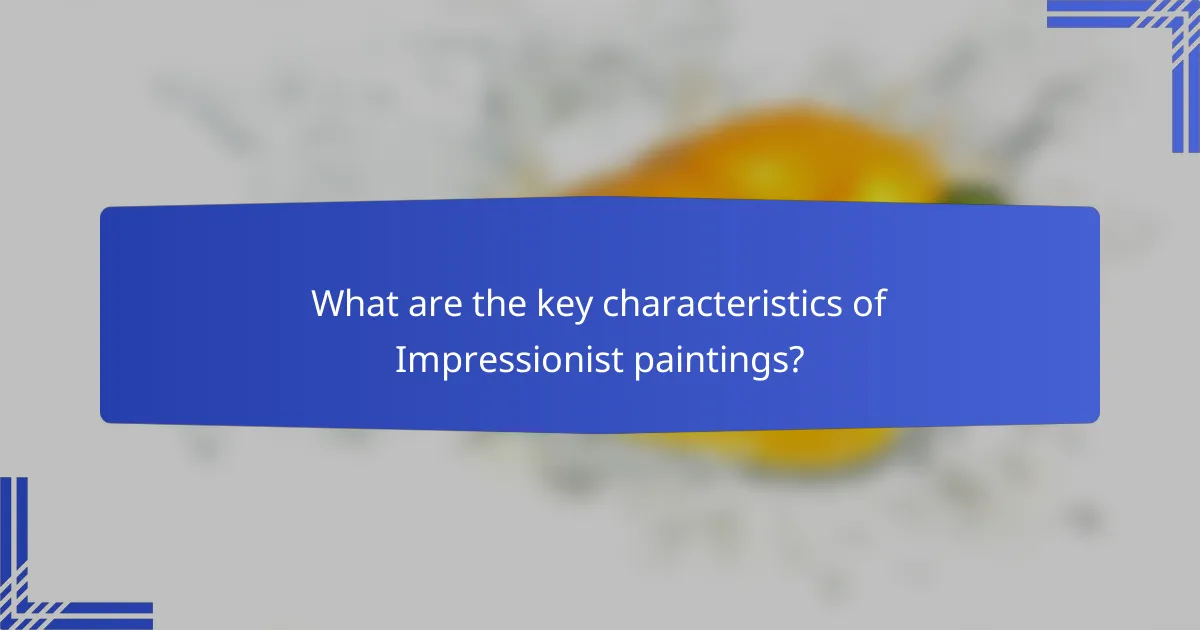 What are the key characteristics of Impressionist paintings?